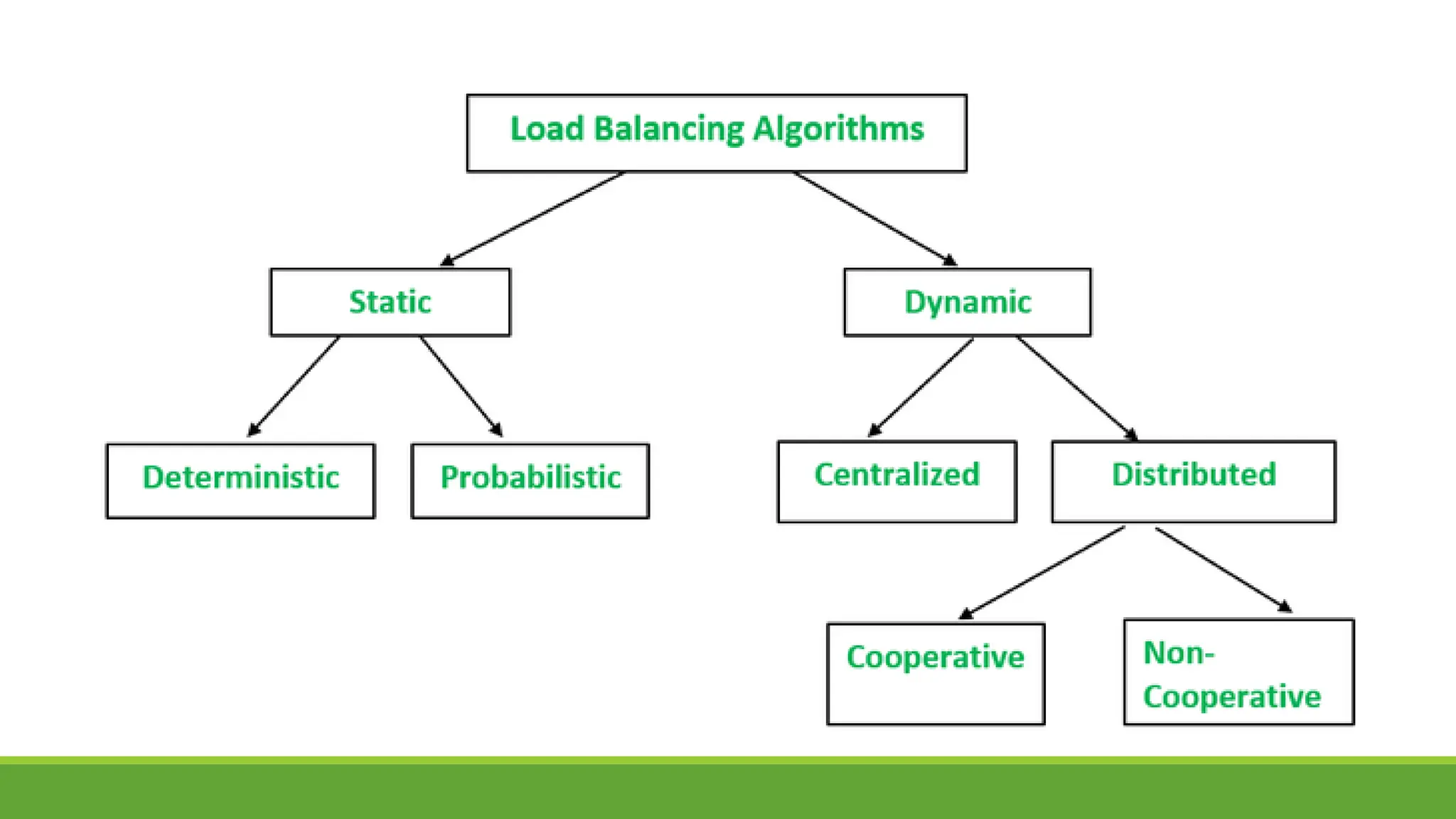 Load Balancing Algorithms

Static

Dynamic

Deterministic

Probabilistic

Centralized

Distributed

Cooperative

Non-Cooperative